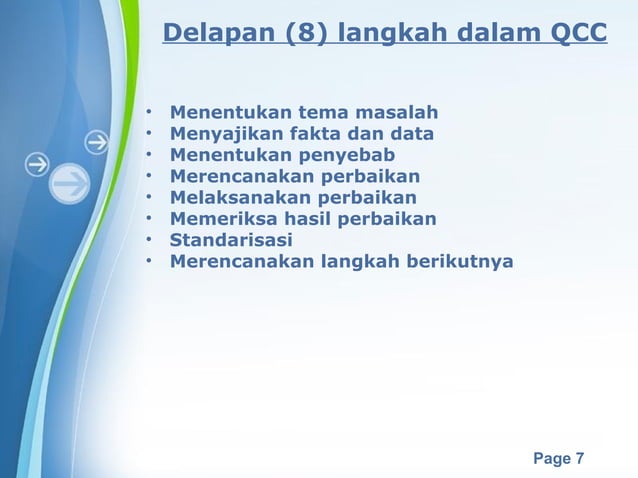 Delapan (8) langkah dalam QCC

• Menentukan tema masalah
• Menyajikan fakta dan data
• Menentukan penyebab
• Merencanakan perbaikan
• Melaksanakan perbaikan
• Memeriksa hasil perbaikan
• Standarisasi
• Merencanakan langkah berikutnya

Page 7